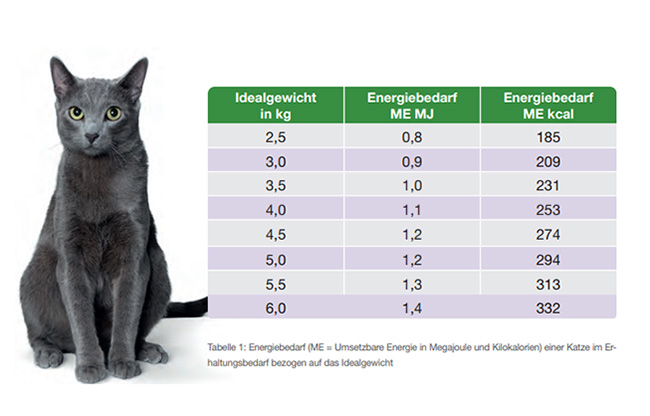 | Idealgewicht in kg | Energiebedarf ME MJ | Energiebedarf ME kcal |
|---|---|---|
| 2,5 | 0,8 | 185 |
| 3,0 | 0,9 | 209 |
| 3,5 | 1,0 | 231 |
| 4,0 | 1,1 | 253 |
| 4,5 | 1,2 | 274 |
| 5,0 | 1,2 | 294 |
| 5,5 | 1,3 | 313 |
| 6,0 | 1,4 | 332 |

Tabelle 1: Energiebedarf (ME = Umsetzbare Energie in Megajoule und Kilokalorien) einer Katze im Erhaltungsbedarf bezogen auf das Idealgewicht